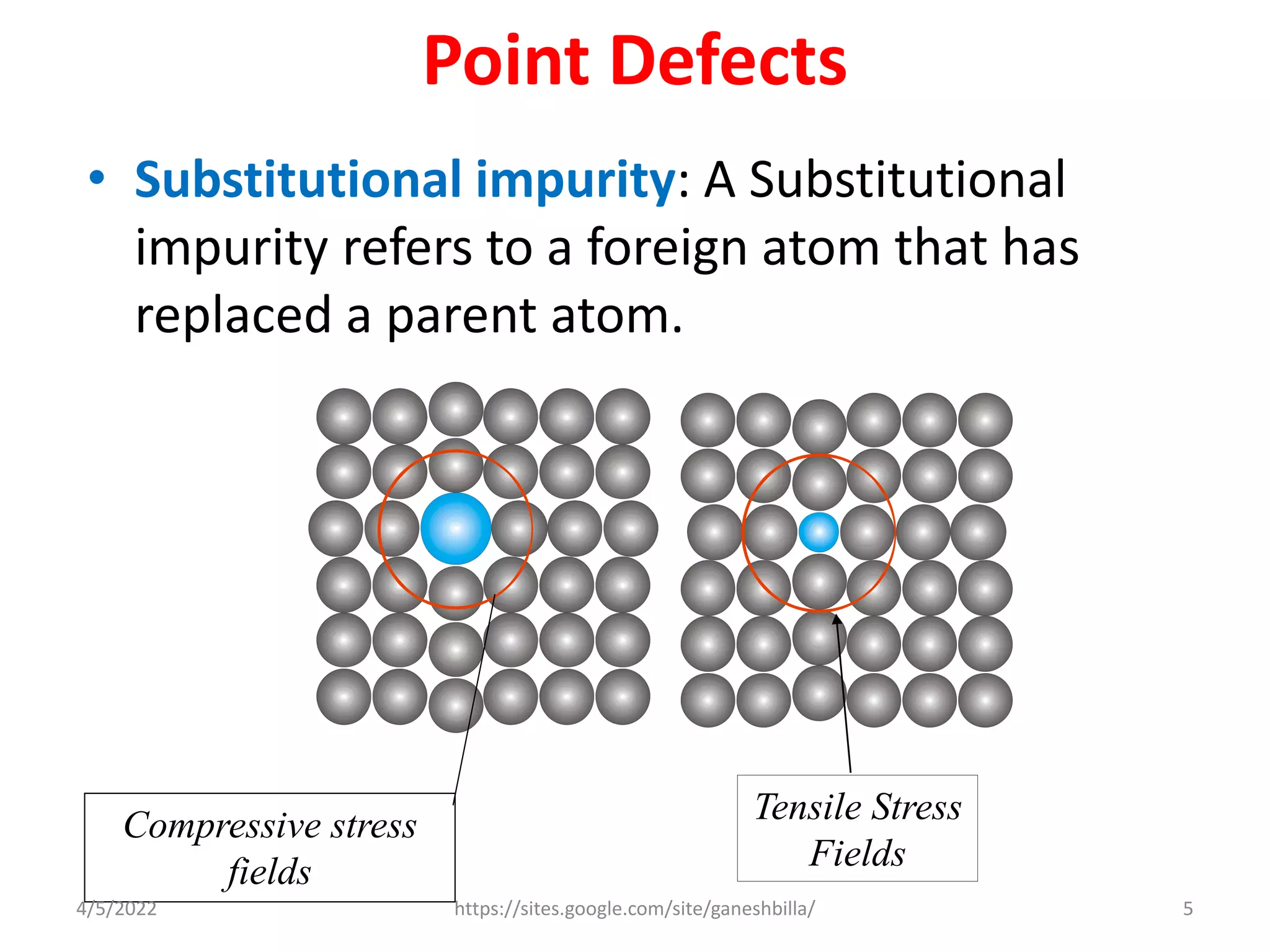 Point Defects

• Substitutional impurity: A Substitutional impurity refers to a foreign atom that has replaced a parent atom.

Compressive stress fields

Tensile Stress Fields

4/5/2022

https://sites.google.com/site/ganeshbilla/

5